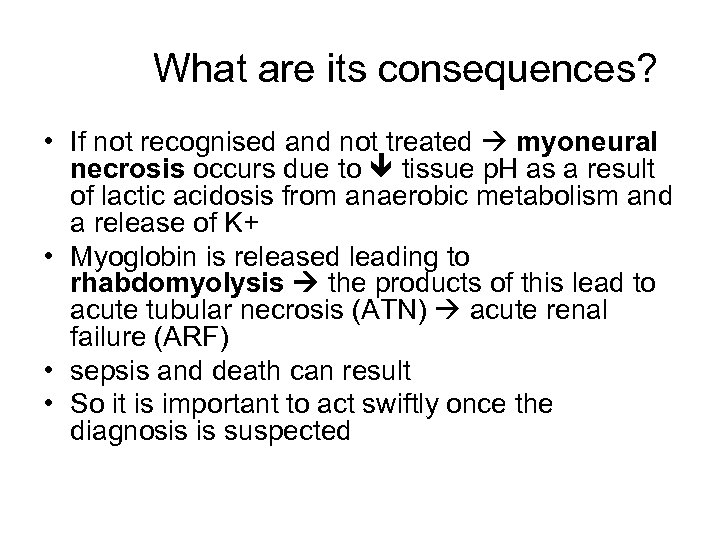 What are its consequences?

• If not recognised and not treated → myoneural necrosis occurs due to ↓ tissue pH as a result of lactic acidosis from anaerobic metabolism and a release of K+
• Myoglobin is released leading to rhabdomyolysis → the products of this lead to acute tubular necrosis (ATN) → acute renal failure (ARF)
• sepsis and death can result
• So it is important to act swiftly once the diagnosis is suspected